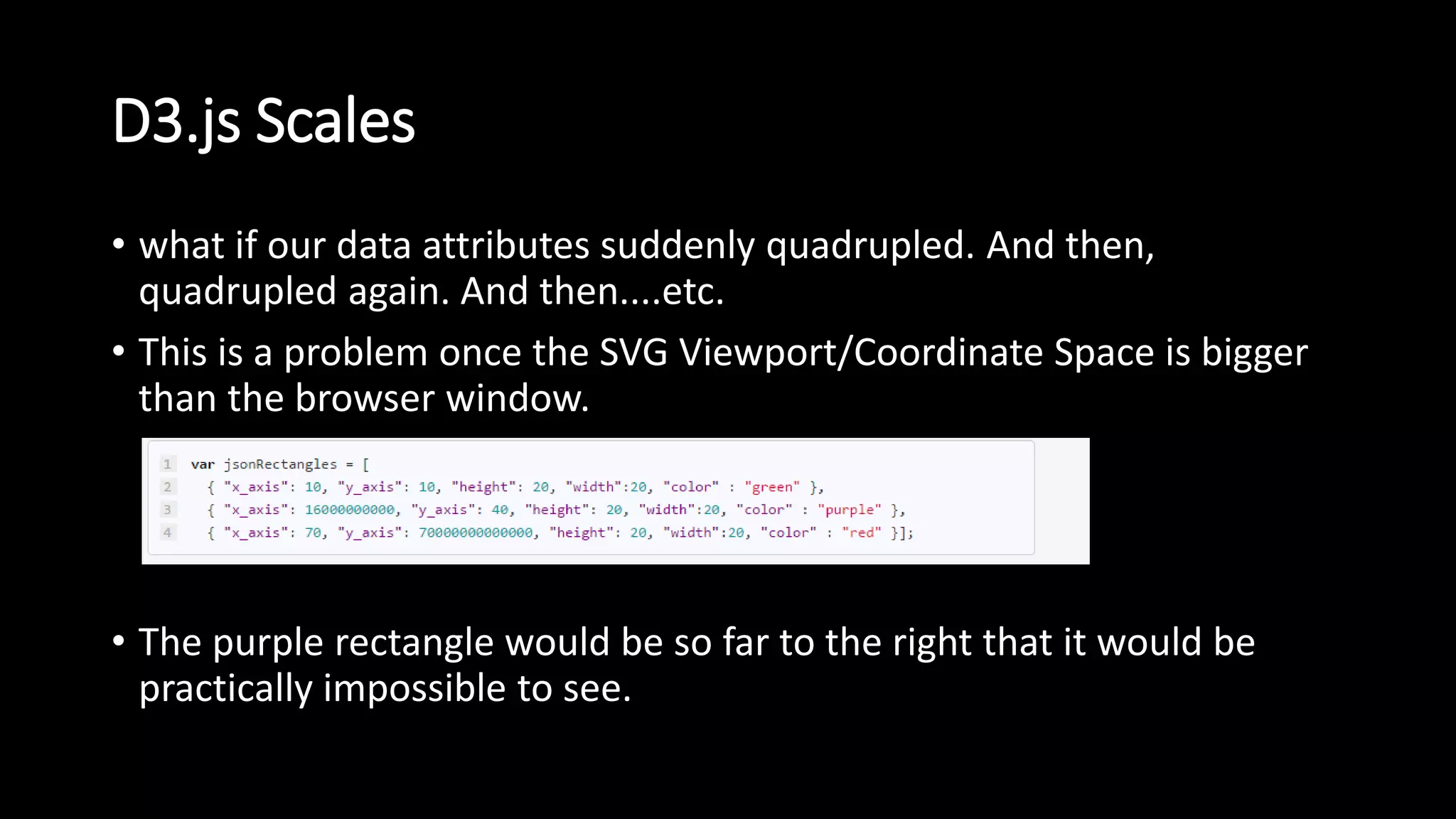 D3.js Scales

• what if our data attributes suddenly quadrupled. And then, quadrupled again. And then....etc.

• This is a problem once the SVG Viewport/Coordinate Space is bigger than the browser window.

1 var jsonRectangles = [
2 { "x_axis": 10, "y_axis": 10, "height": 20, "width":20, "color" : "green" },
3 { "x_axis": 16000000000, "y_axis": 40, "height": 20, "width":20, "color" : "purple" },
4 { "x_axis": 70, "y_axis": 70000000000000, "height": 20, "width":20, "color" : "red" }];

• The purple rectangle would be so far to the right that it would be practically impossible to see.